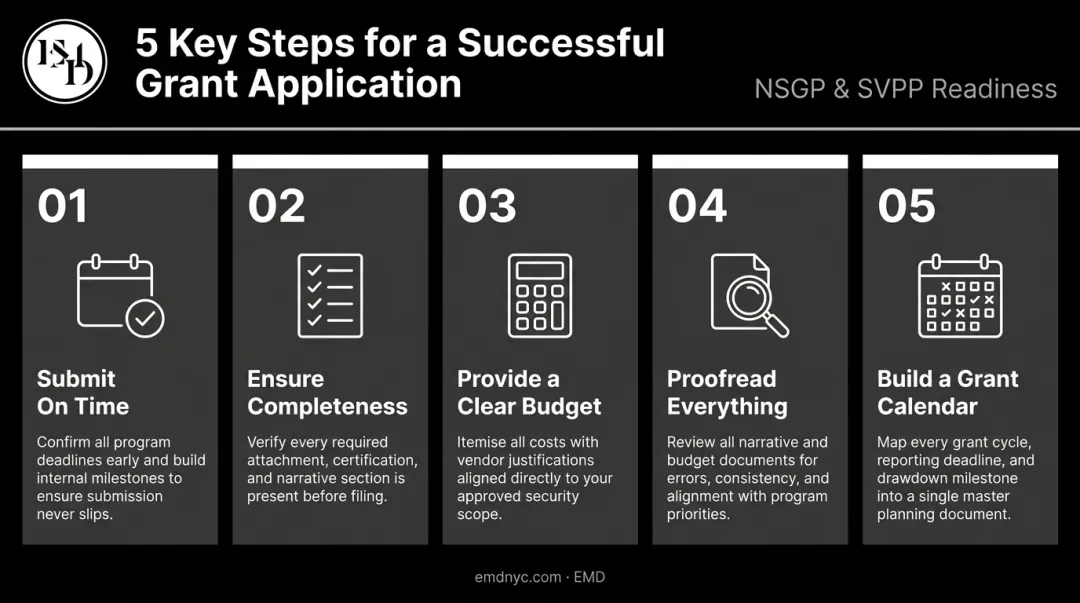 EMD

5 Key Steps for a Successful Grant Application

NSGP & SVPP Readiness

01

Submit On Time

Confirm all program deadlines early and build internal milestones to ensure submission never slips.

02

Ensure Completeness

Verify every required attachment, certification, and narrative section is present before filing.

03

Provide a Clear Budget

Itemise all costs with vendor justifications aligned directly to your approved security scope.

04

Proofread Everything

Review all narrative and budget documents for errors, consistency, and alignment with program priorities.

05

Build a Grant Calendar

Map every grant cycle, reporting deadline, and drawdown milestone into a single master planning document.

emdnyc.com · EMD